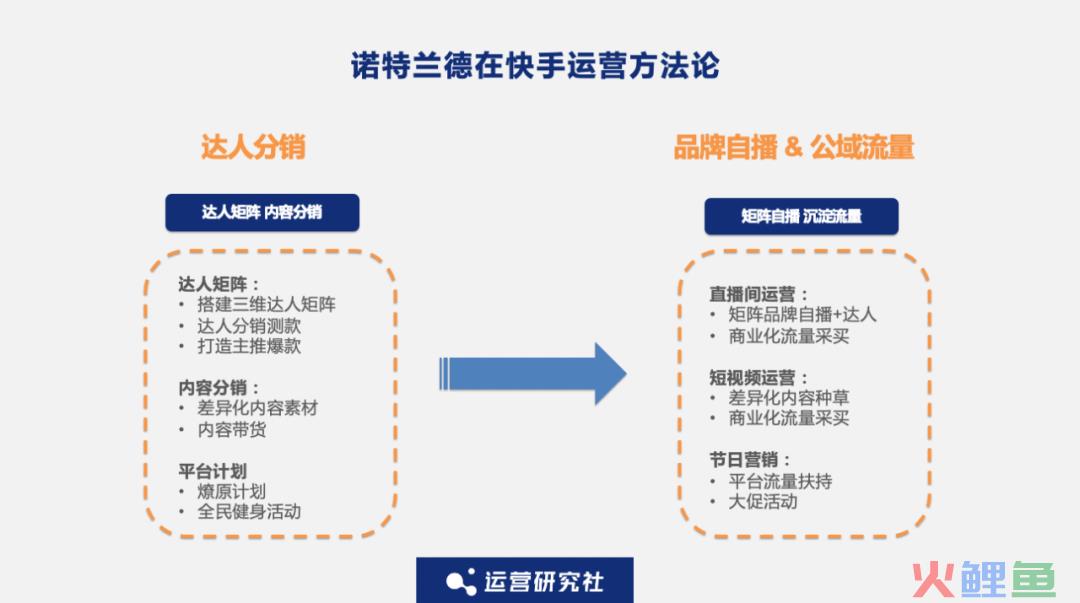 诺特兰德在快手运营方法论

达人分销

达人矩阵 内容分销

达人矩阵：
• 搭建三维达人矩阵
• 达人分销测款
• 打造主推爆款

内容分销：
• 差异化内容素材
• 内容带货

平台计划
• 燎原计划
• 全民健身活动

品牌自播 & 公域流量

矩阵自播 沉淀流量

直播间运营：
• 矩阵品牌自播+达人
• 商业化流量采买

短视频运营：
• 差异化内容种草
• 商业化流量采买

节日营销：
• 平台流量扶持
• 大促活动

运营研究社

火鲤鱼